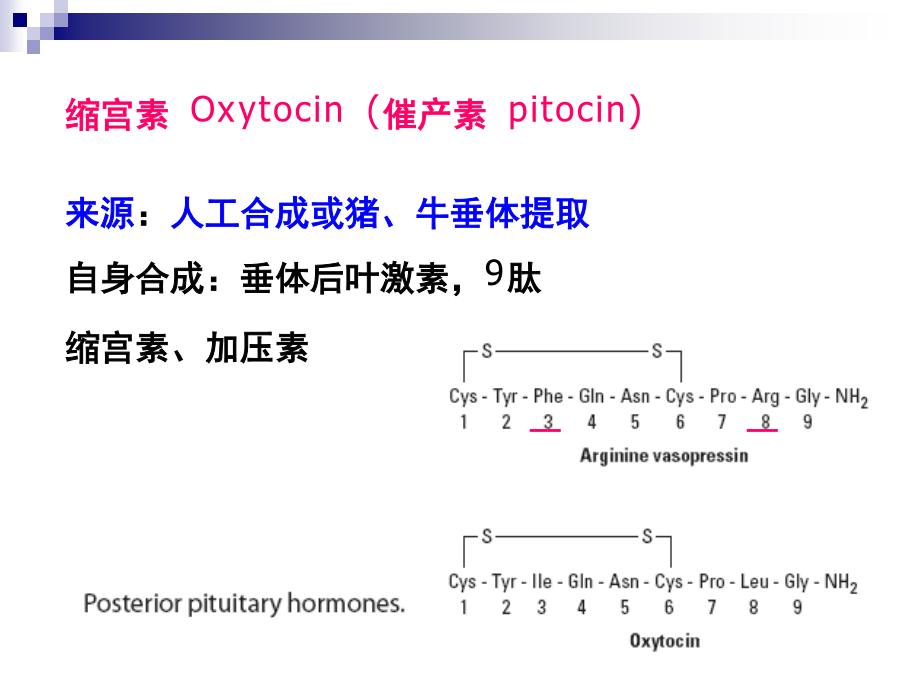 缩宫素 Oxytocin（催产素 pitocin）

来源：人工合成或猪、牛垂体提取

自身合成：垂体后叶激素，9肽

缩宫素、加压素

S S
Cys - Tyr - Phe - Gln - Asn - Cys - Pro - Arg - Gly - $NH_2$
1 2 3 4 5 6 7 8 9
Arginine vasopressin

S S
Cys - Tyr - Ile - Gln - Asn - Cys - Pro - Leu - Gly - $NH_2$
1 2 3 4 5 6 7 8 9
Oxytocin

Posterior pituitary hormones.